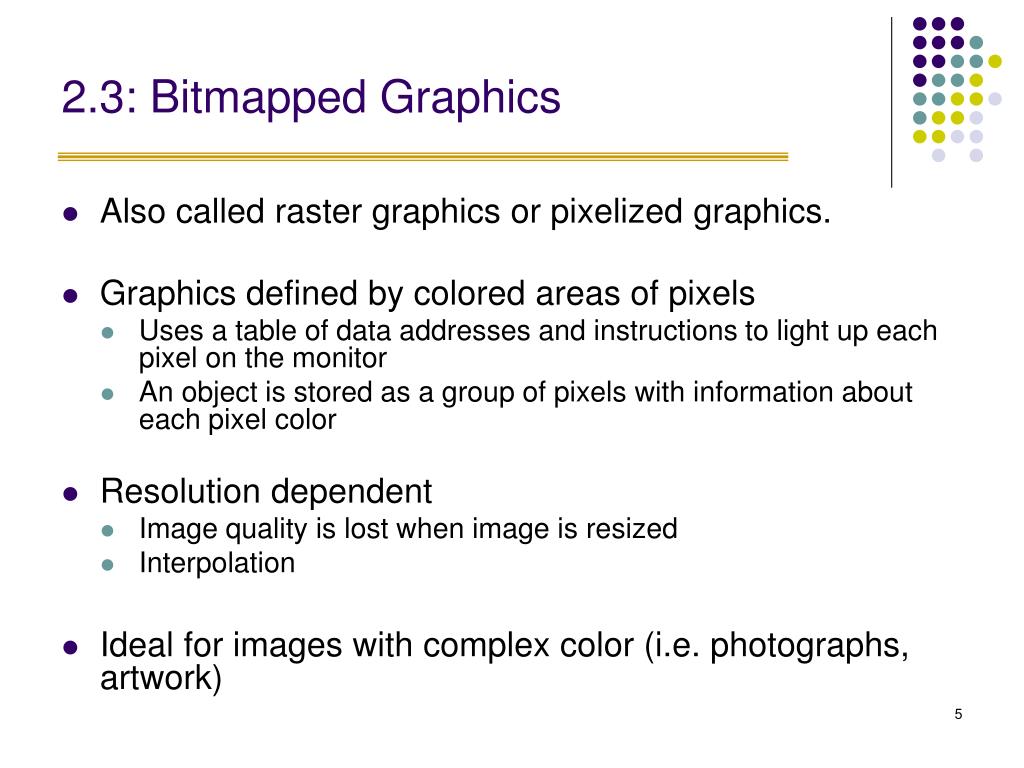 2.3: Bitmapped Graphics

- Also called raster graphics or pixelized graphics.

- Graphics defined by colored areas of pixels
  - Uses a table of data addresses and instructions to light up each pixel on the monitor
  - An object is stored as a group of pixels with information about each pixel color

- Resolution dependent
  - Image quality is lost when image is resized
  - Interpolation

- Ideal for images with complex color (i.e. photographs, artwork)

5